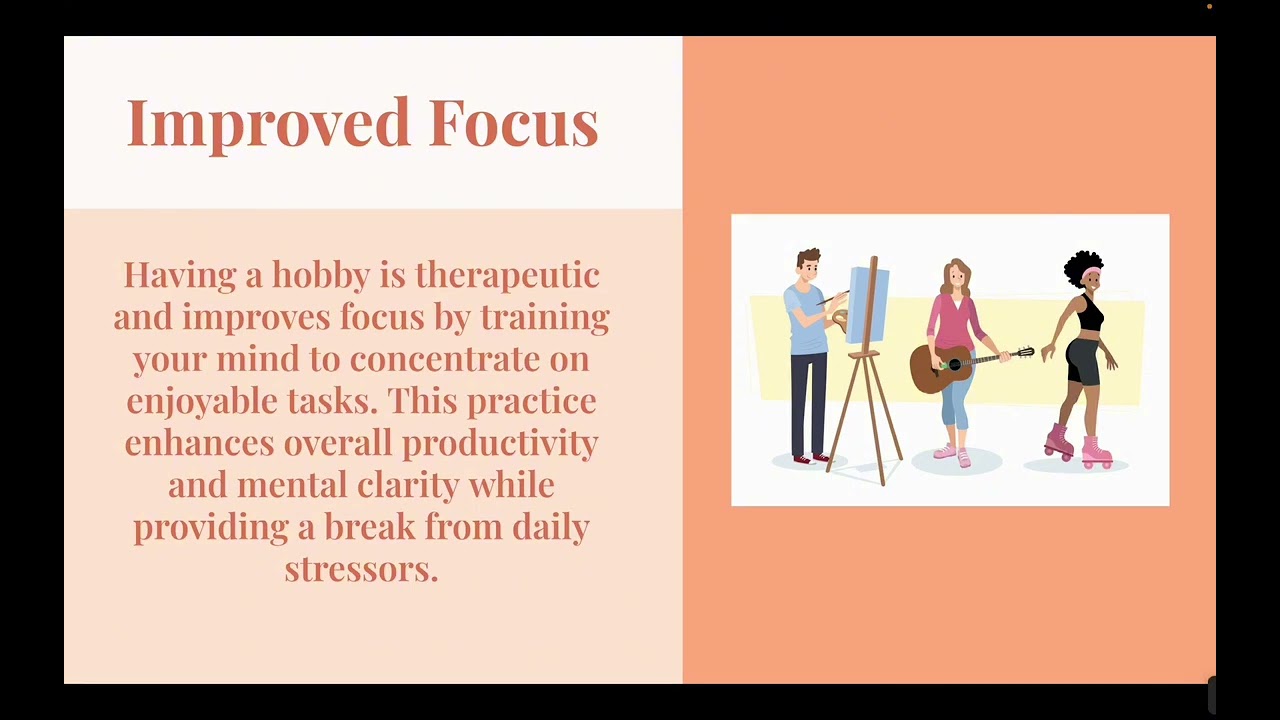 Improved Focus

Having a hobby is therapeutic and improves focus by training your mind to concentrate on enjoyable tasks. This practice enhances overall productivity and mental clarity while providing a break from daily stressors.